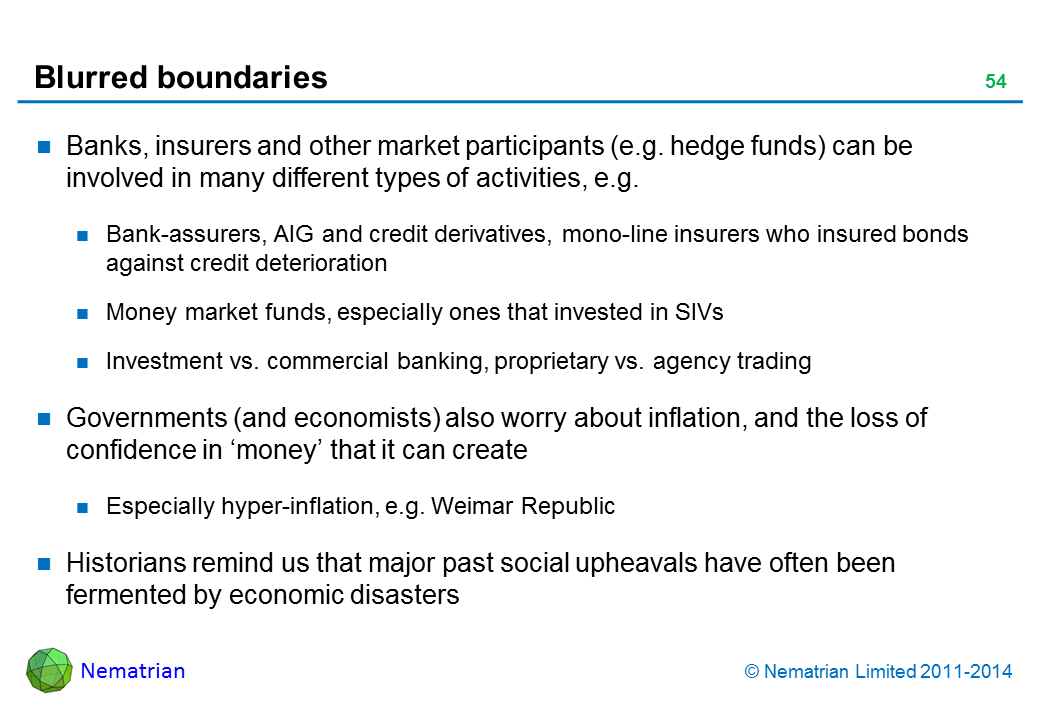 Blurred boundaries

54

Banks, insurers and other market participants (e.g. hedge funds) can be involved in many different types of activities, e.g.

Bank-assurers, AIG and credit derivatives, mono-line insurers who insured bonds against credit deterioration

Money market funds, especially ones that invested in SIVs

Investment vs. commercial banking, proprietary vs. agency trading

Governments (and economists) also worry about inflation, and the loss of confidence in ‘money’ that it can create

Especially hyper-inflation, e.g. Weimar Republic

Historians remind us that major past social upheavals have often been fermented by economic disasters

Nematrian

© Nematrian Limited 2011-2014